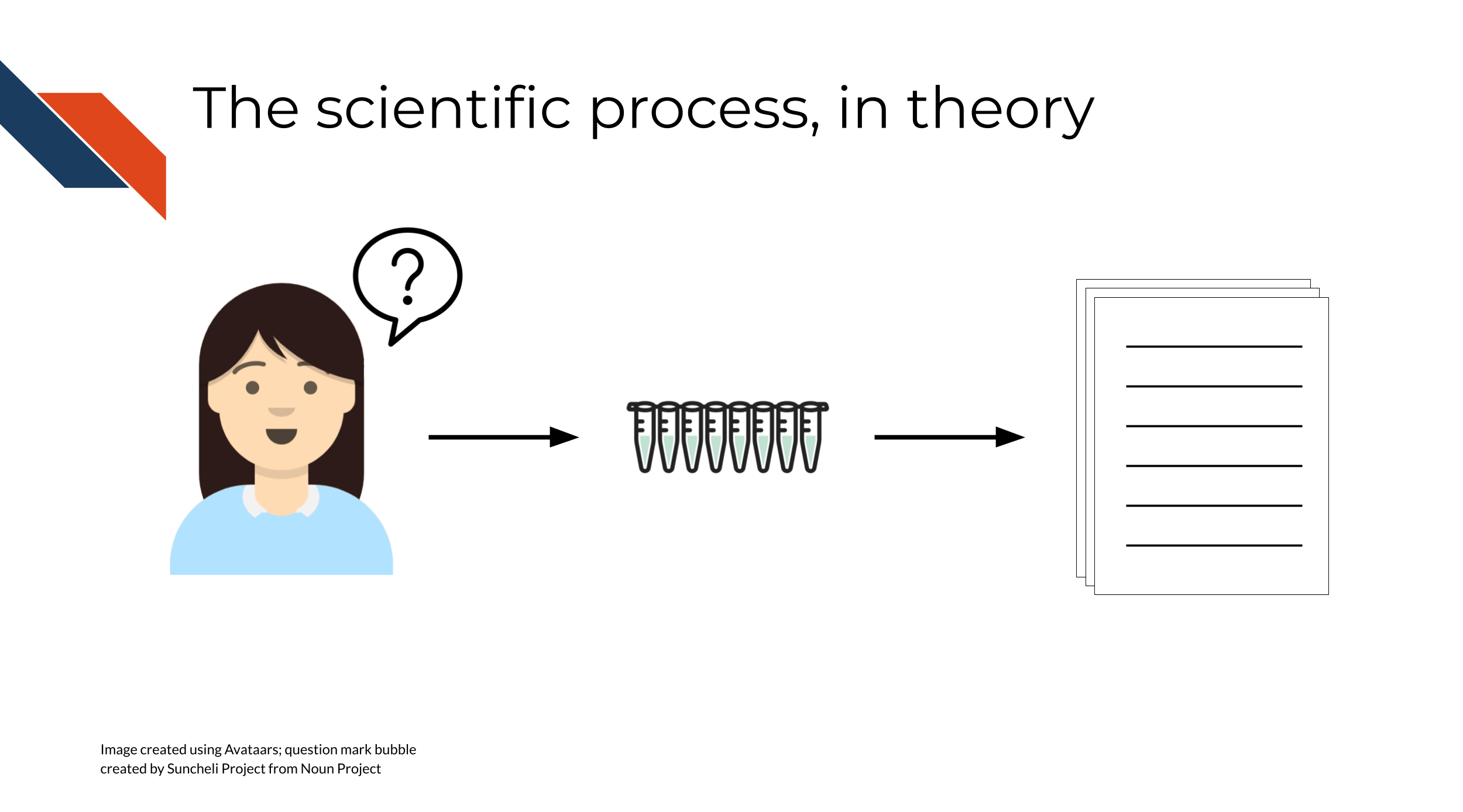 The scientific process, in theory

?

Image created using Avataars; question mark bubble created by Suncheli Project from Noun Project